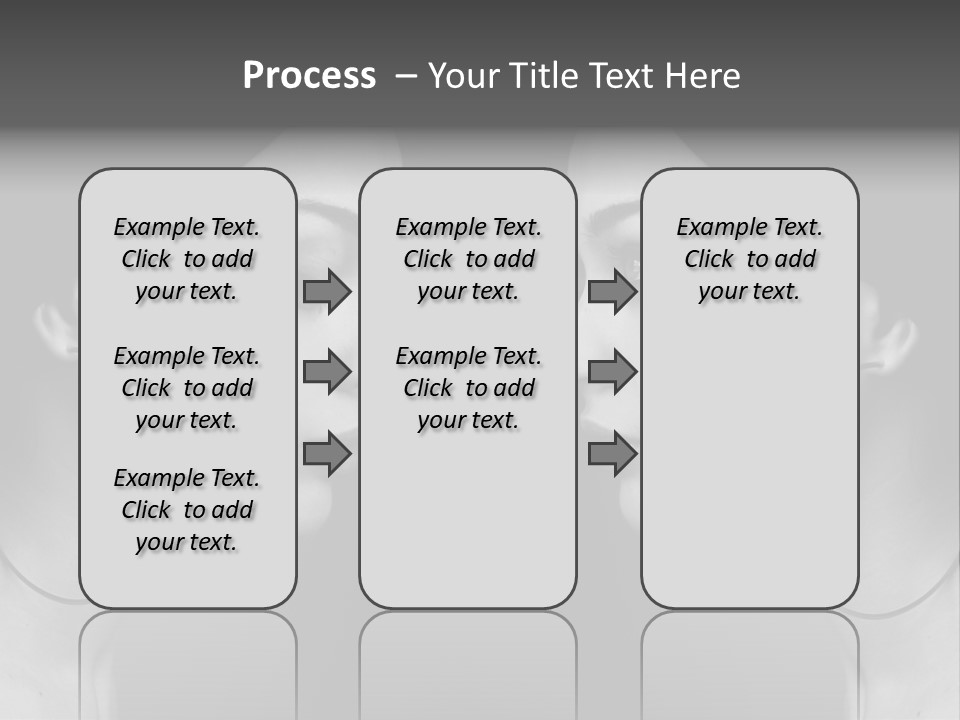 Process – Your Title Text Here

Example Text. Click to add your text.

Example Text. Click to add your text.

Example Text. Click to add your text.

Example Text. Click to add your text.

Example Text. Click to add your text.

Example Text. Click to add your text.